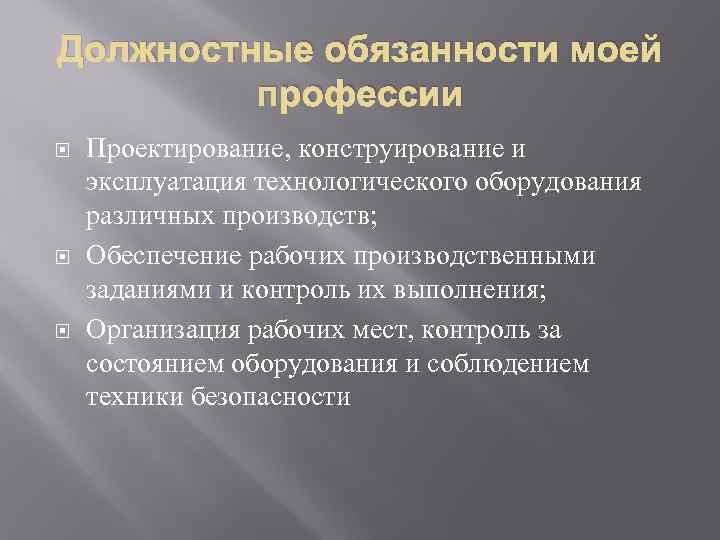 Должностные обязанности моей профессии

Проектирование, конструирование и эксплуатация технологического оборудования различных производств;

Обеспечение рабочих производственными заданиями и контроль их выполнения;

Организация рабочих мест, контроль за состоянием оборудования и соблюдением техники безопасности